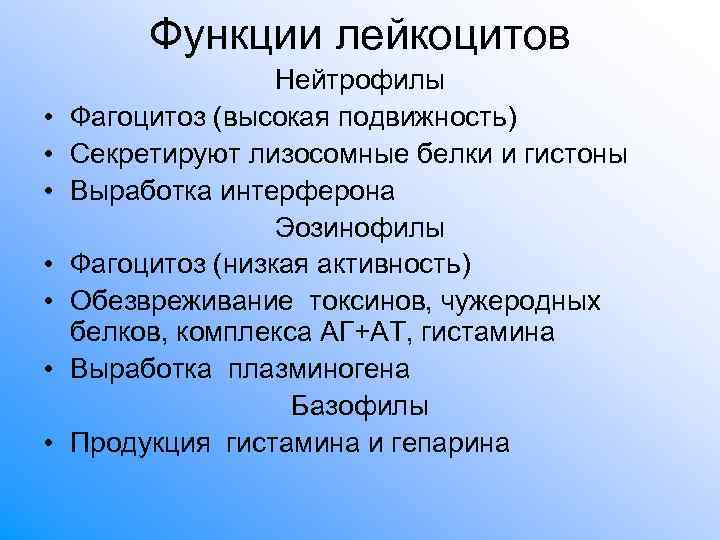 Функции лейкоцитов

Нейтрофилы

• Фагоцитоз (высокая подвижность)
• Секретируют лизосомные белки и гистоны
• Выработка интерферона

Эозинофилы

• Фагоцитоз (низкая активность)
• Обезвреживание токсинов, чужеродных белков, комплекса АГ+АТ, гистамина
• Выработка плазминогена

Базофилы

• Продукция гистамина и гепарина